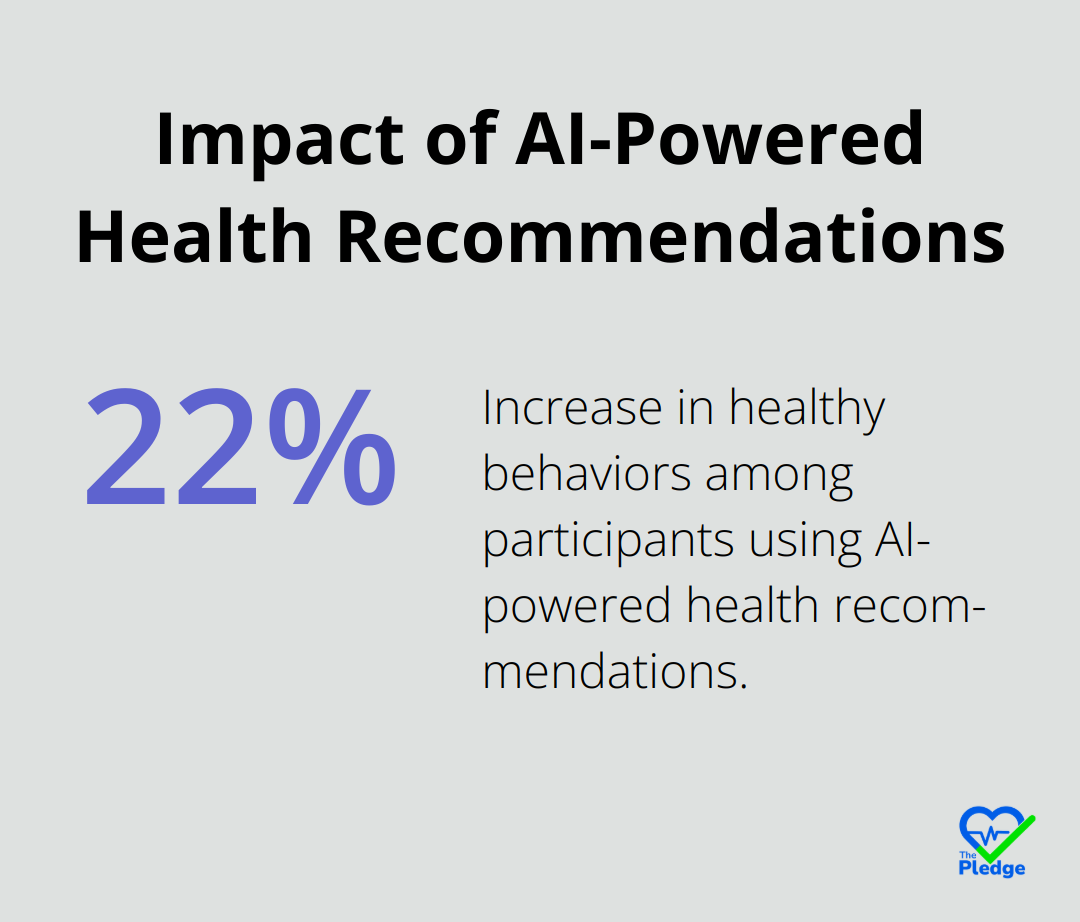 Impact of AI-Powered Health Recommendations

22%

Increase in healthy behaviors among participants using AI-powered health recommendations.

The Pledge